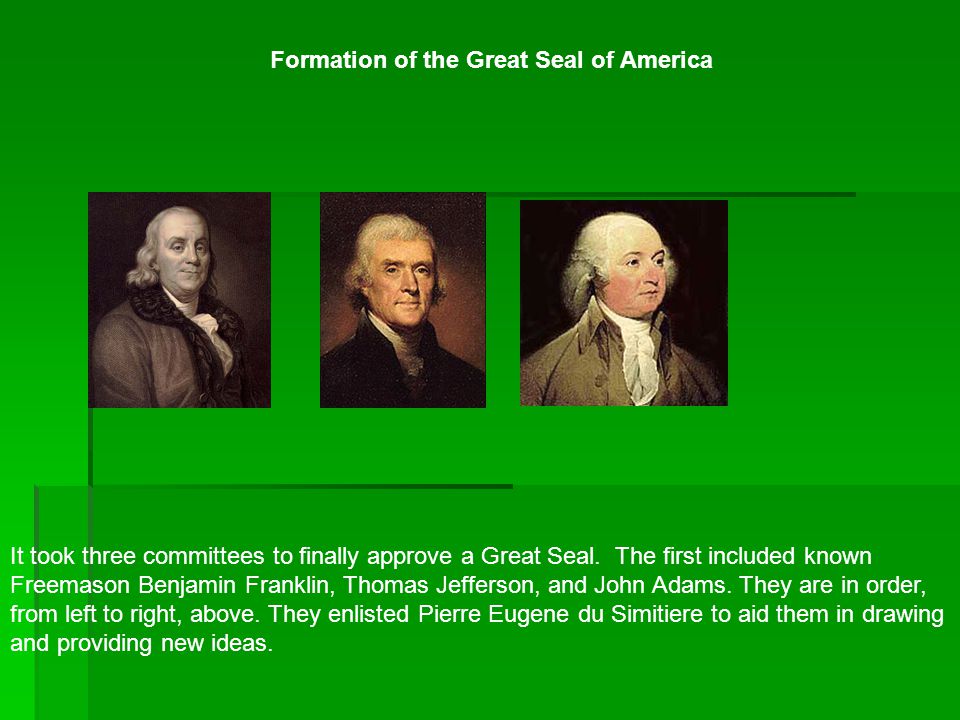 Formation of the Great Seal of America

It took three committees to finally approve a Great Seal. The first included known Freemason Benjamin Franklin, Thomas Jefferson, and John Adams. They are in order, from left to right, above. They enlisted Pierre Eugene du Simitiere to aid them in drawing and providing new ideas.